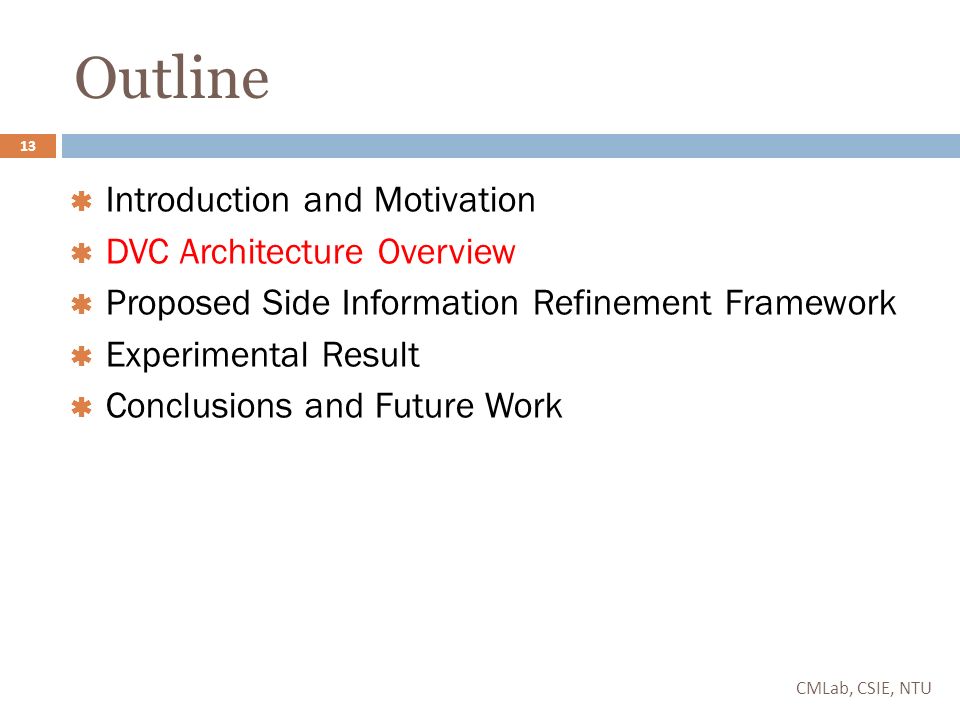 Outline

13

Introduction and Motivation
DVC Architecture Overview
Proposed Side Information Refinement Framework
Experimental Result
Conclusions and Future Work

CMLab, CSIE, NTU